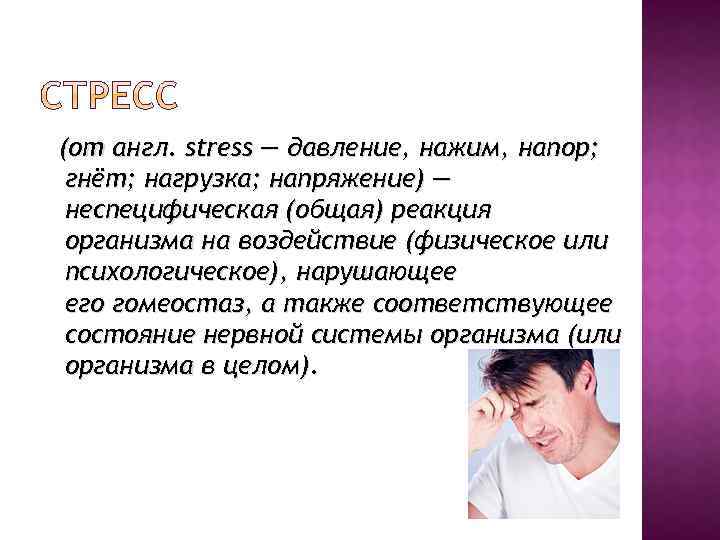 СТРЕСС

(от англ. stress — давление, нажим, напор; гнёт; нагрузка; напряжение) — неспецифическая (общая) реакция организма на воздействие (физическое или психологическое), нарушающее его гомеостаз, а также соответствующее состояние нервной системы организма (или организма в целом).